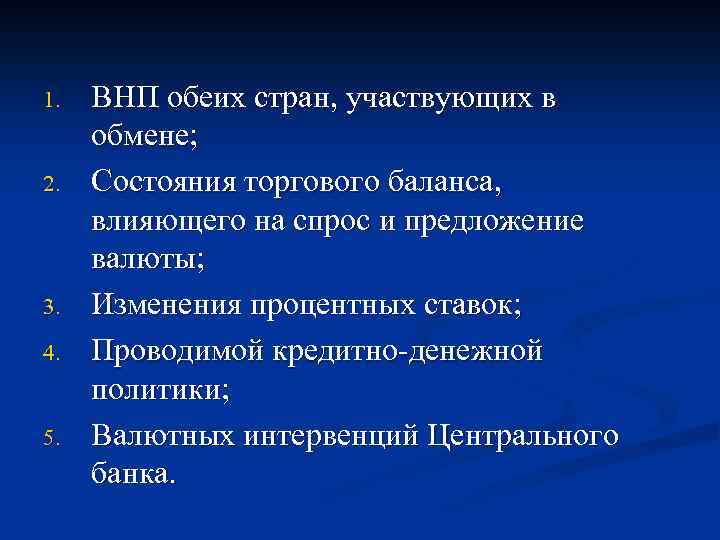 1. ВНП обеих стран, участвующих в обмене;
2. Состояния торгового баланса, влияющего на спрос и предложение валюты;
3. Изменения процентных ставок;
4. Проводимой кредитно-денежной политики;
5. Валютных интервенций Центрального банка.